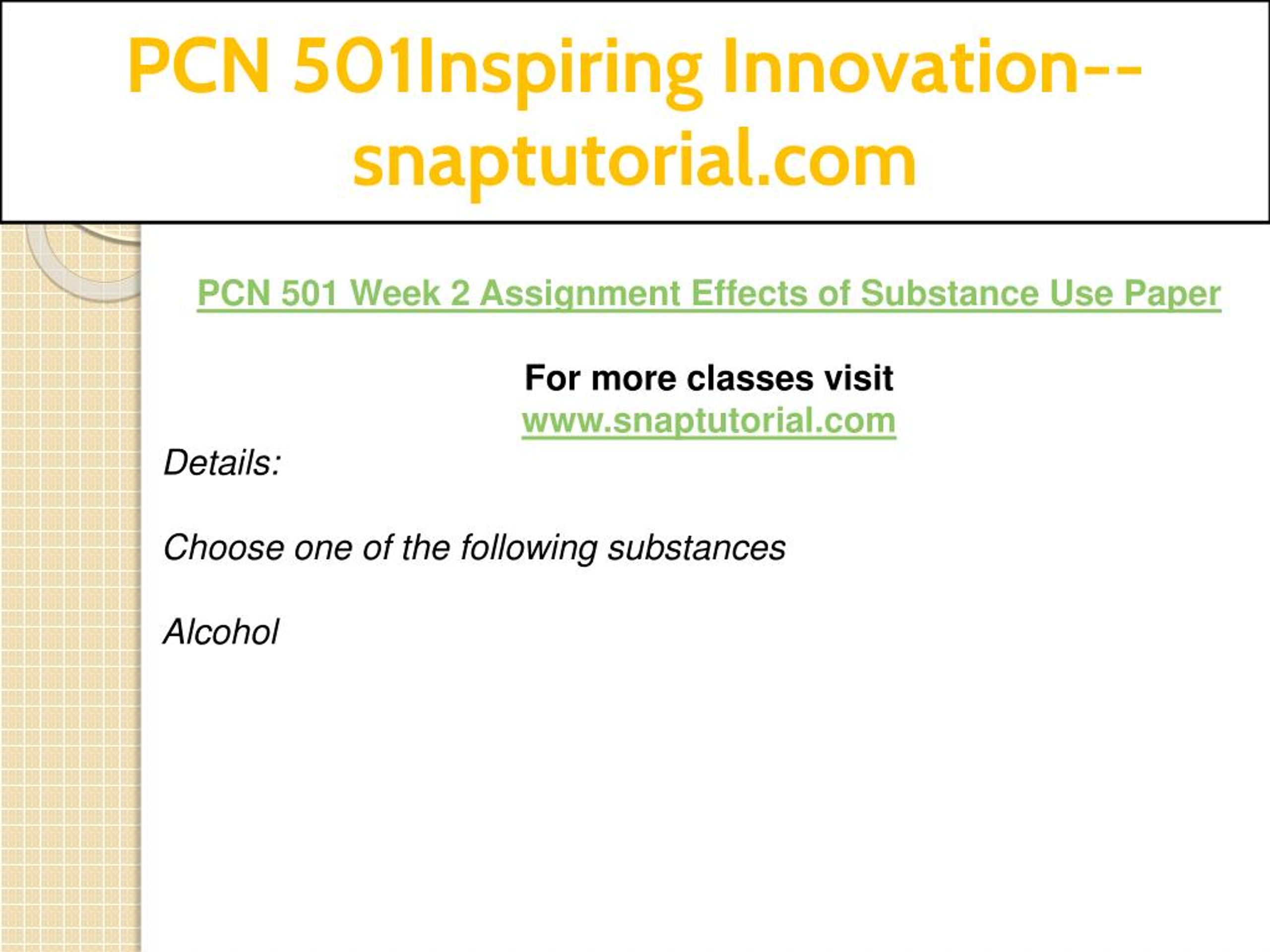 PCN 501Inspiring Innovation--snaptutorial.com

PCN 501 Week 2 Assignment Effects of Substance Use Paper

For more classes visit
www.snaptutorial.com

Details:

Choose one of the following substances

Alcohol